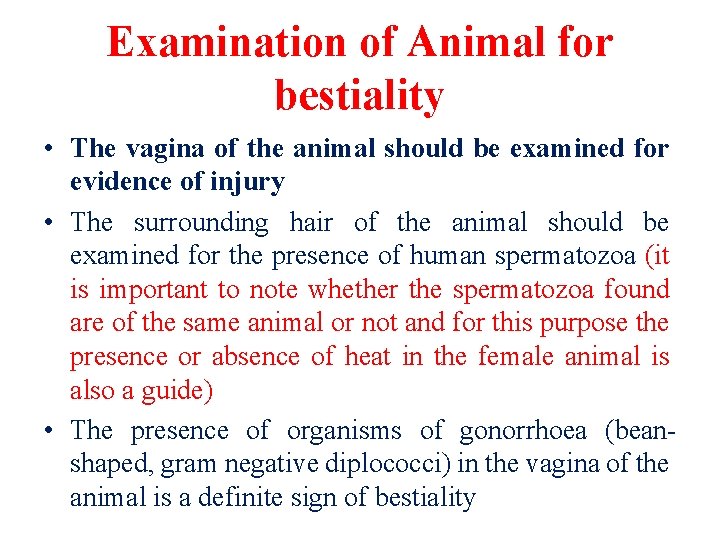 Examination of Animal for bestiality

• The vagina of the animal should be examined for evidence of injury

• The surrounding hair of the animal should be examined for the presence of human spermatozoa (it is important to note whether the spermatozoa found are of the same animal or not and for this purpose the presence or absence of heat in the female animal is also a guide)

• The presence of organisms of gonorrhoea (bean-shaped, gram negative diplococci) in the vagina of the animal is a definite sign of bestiality